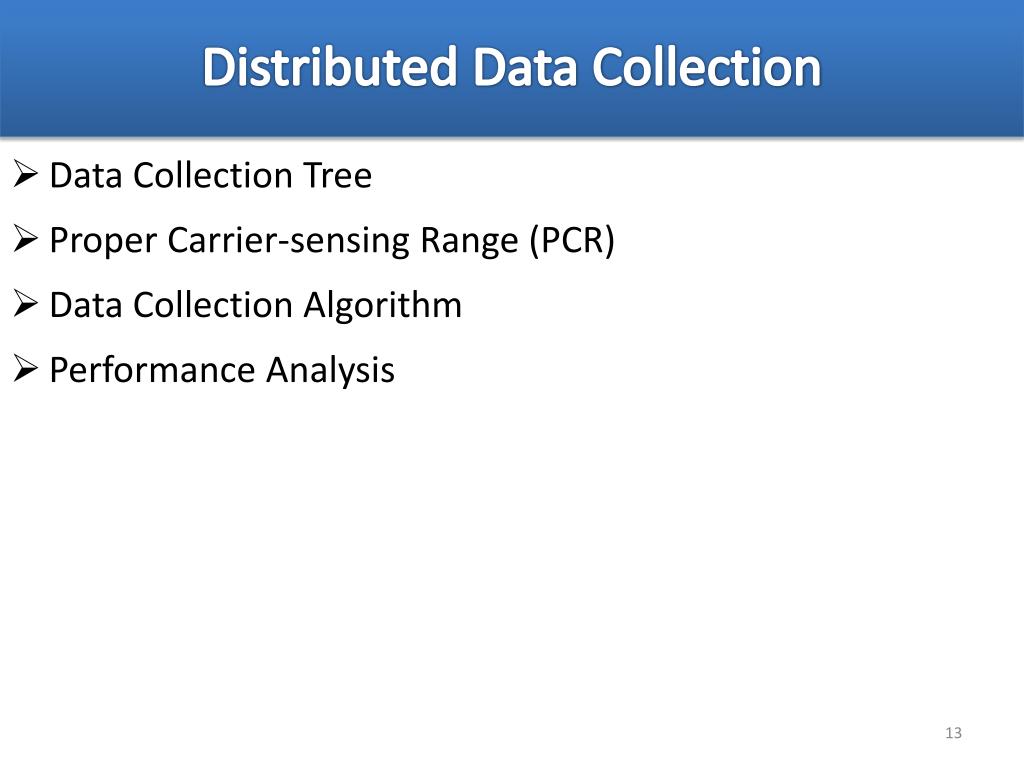 Distributed Data Collection

➢ Data Collection Tree

➢ Proper Carrier-sensing Range (PCR)

➢ Data Collection Algorithm

➢ Performance Analysis

13